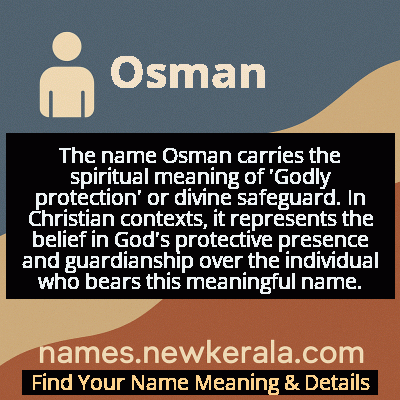 Osman

The name Osman carries the spiritual meaning of 'Godly protection' or divine safeguard. In Christian contexts, it represents the belief in God's protective presence and guardianship over the individual who bears this meaningful name.

names.newkerala.com

Find Your Name Meaning & Details